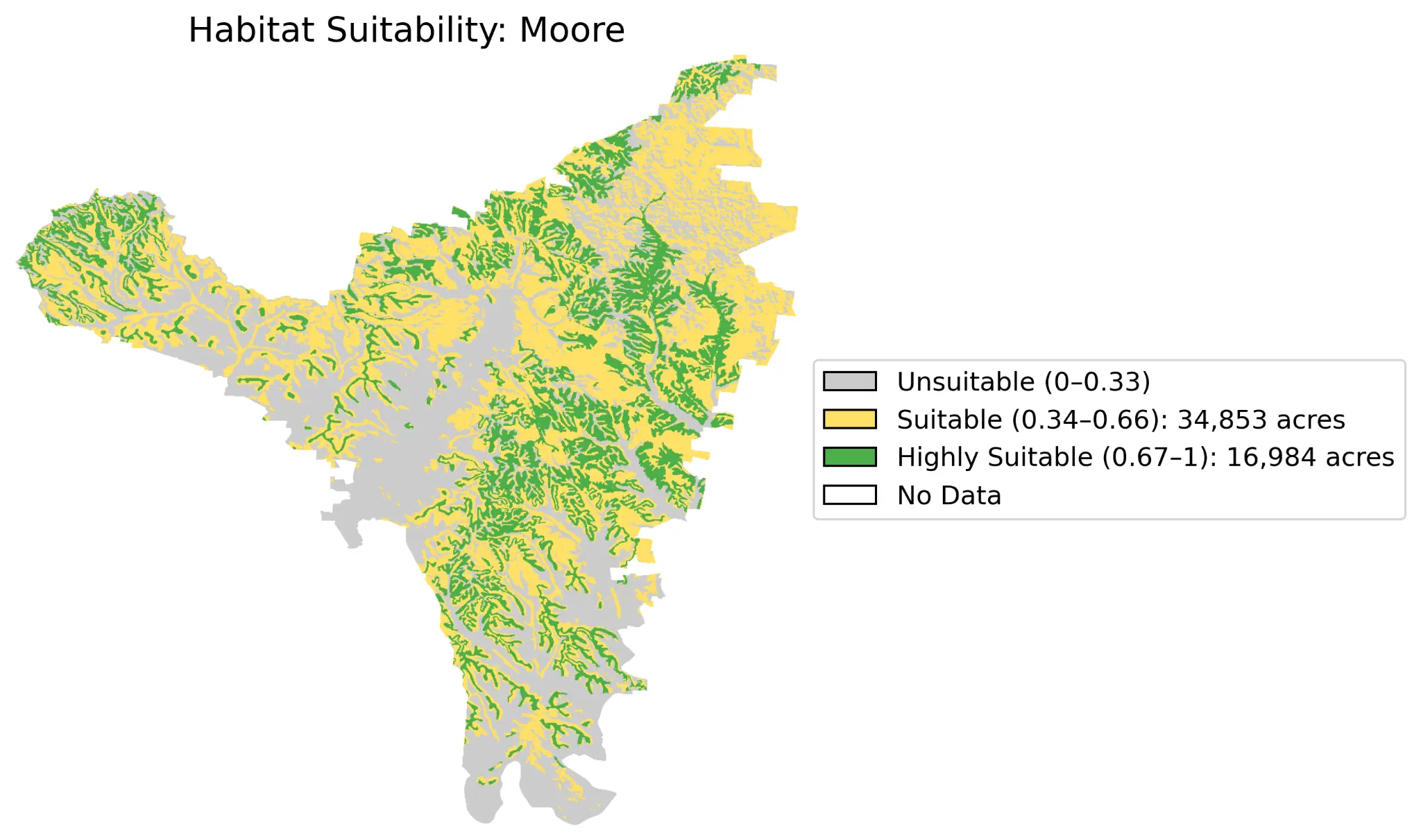 Habitat Suitability: Moore

Unsuitable (0–0.33)
Suitable (0.34–0.66): 34,853 acres
Highly Suitable (0.67–1): 16,984 acres
No Data